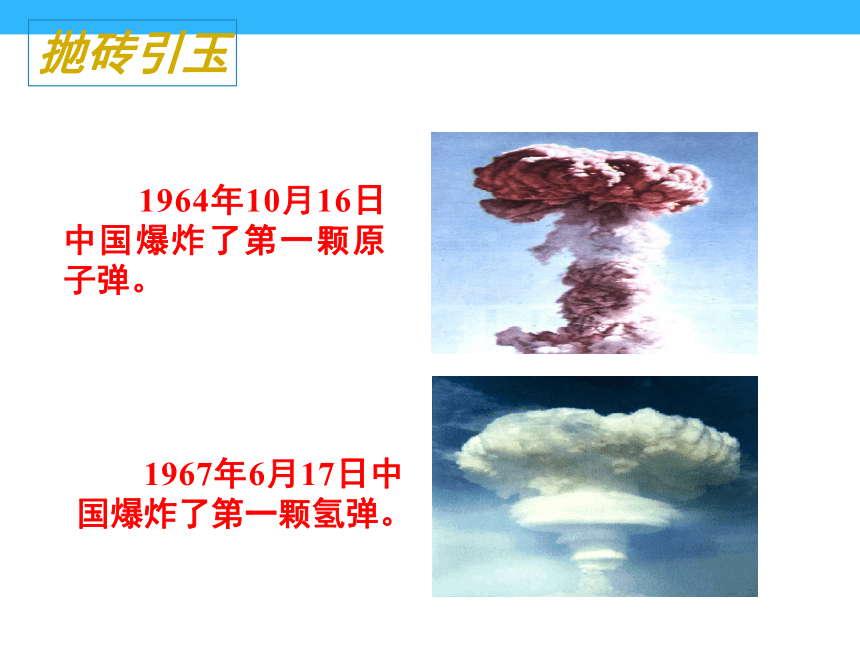 抛砖引玉

1964年10月16日中国爆炸了第一颗原子弹。

1967年6月17日中国爆炸了第一颗氢弹。